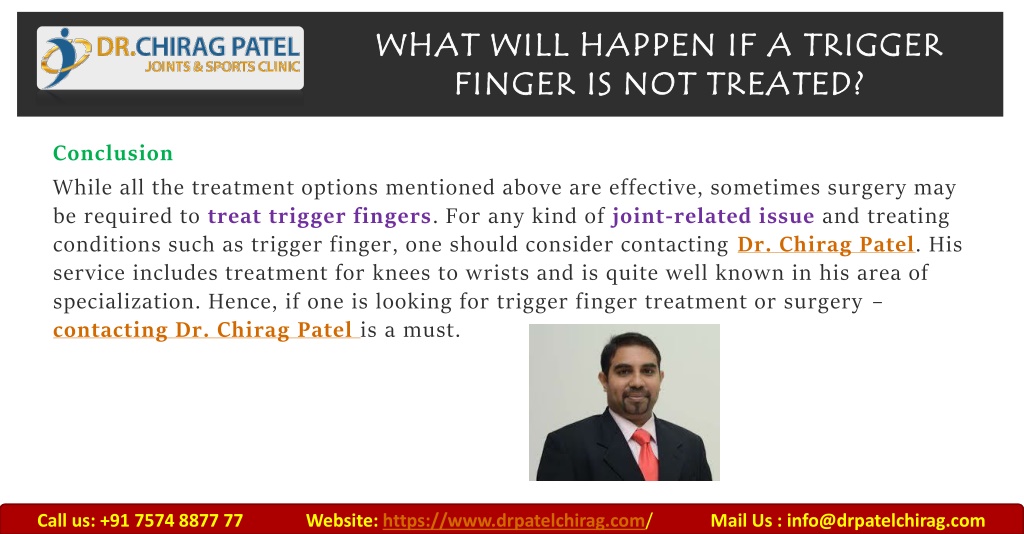 DR.CHIRAG PATEL
JOINTS & SPORTS CLINIC

WHAT WILL HAPPEN IF A TRIGGER FINGER IS NOT TREATED?

Conclusion

While all the treatment options mentioned above are effective, sometimes surgery may be required to treat trigger fingers. For any kind of joint-related issue and treating conditions such as trigger finger, one should consider contacting Dr. Chirag Patel. His service includes treatment for knees to wrists and is quite well known in his area of specialization. Hence, if one is looking for trigger finger treatment or surgery – contacting Dr. Chirag Patel is a must.

Call us: +91 7574 8877 77 Website: https://www.drpatelchirag.com/ Mail Us : info@drpatelchirag.com